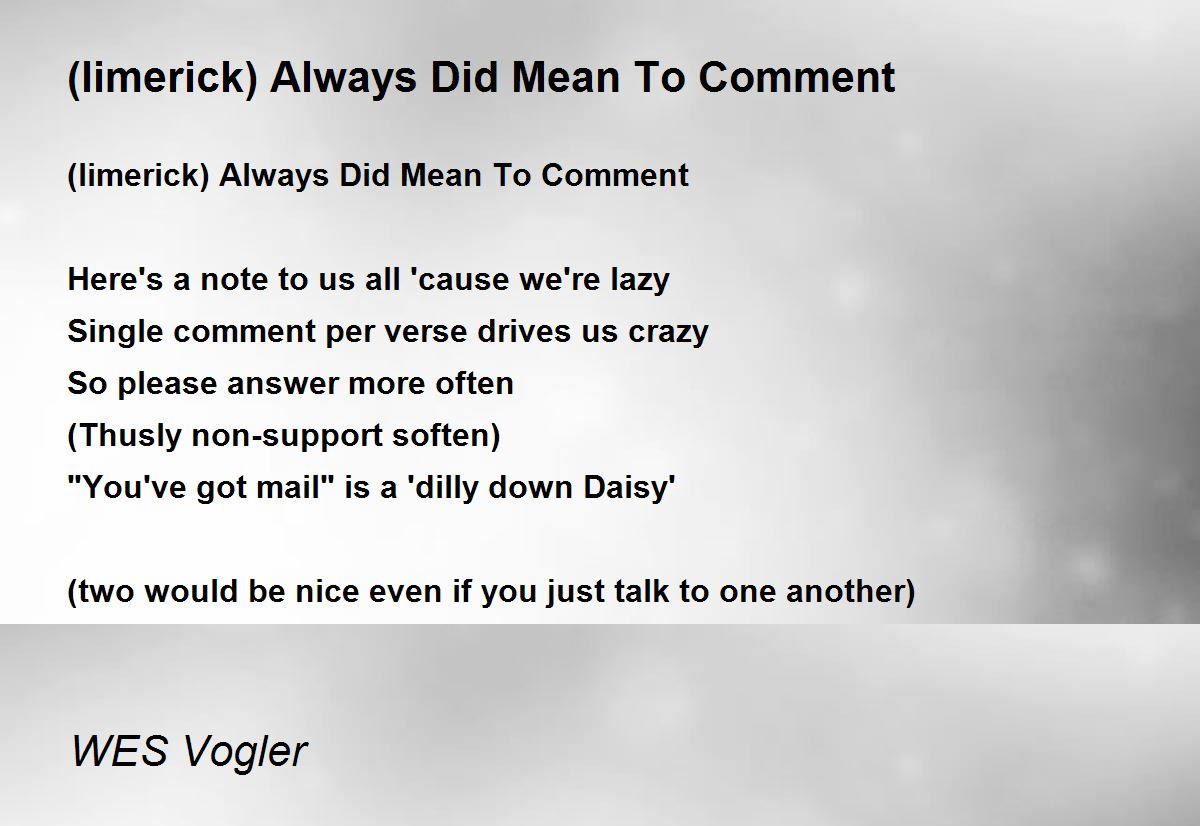 (limerick) Always Did Mean To Comment

(limerick) Always Did Mean To Comment

Here's a note to us all 'cause we're lazy
Single comment per verse drives us crazy
So please answer more often
(Thusly non-support soften)
"You've got mail" is a 'dilly down Daisy'

(two would be nice even if you just talk to one another)

WES Vogler